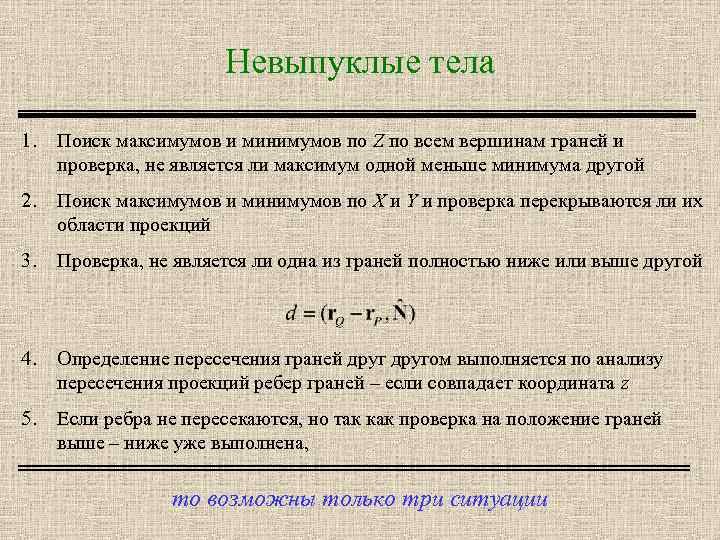 Невыпуклые тела

1. Поиск максимумов и минимумов по $Z$ по всем вершинам граней и проверка, не является ли максимум одной меньше минимума другой

2. Поиск максимумов и минимумов по $X$ и $Y$ и проверка перекрываются ли их области проекций

3. Проверка, не является ли одна из граней полностью ниже или выше другой

$d = (\mathbf{r}_Q - \mathbf{r}_P, \hat{\mathbf{N}})$

4. Определение пересечения граней друг другом выполняется по анализу пересечения проекций ребер граней – если совпадает координата $z$

5. Если ребра не пересекаются, но так как проверка на положение граней выше – ниже уже выполнена,

то возможны только три ситуации